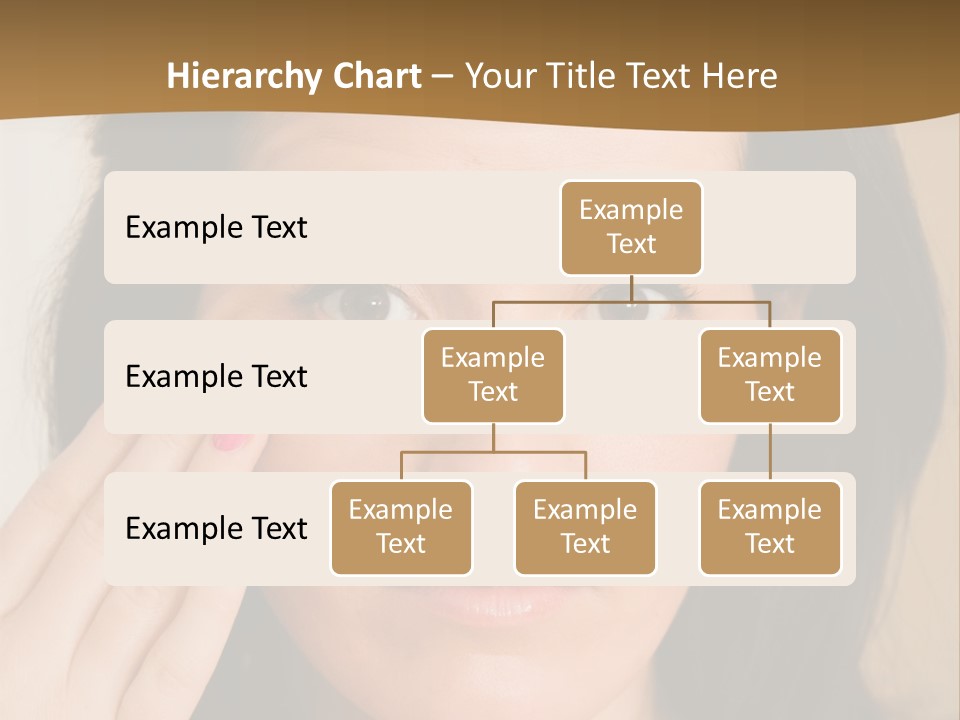 Hierarchy Chart – Your Title Text Here

Example Text

Example Text

Example Text

Example Text

Example Text

Example Text

Example Text

Example Text

Example Text